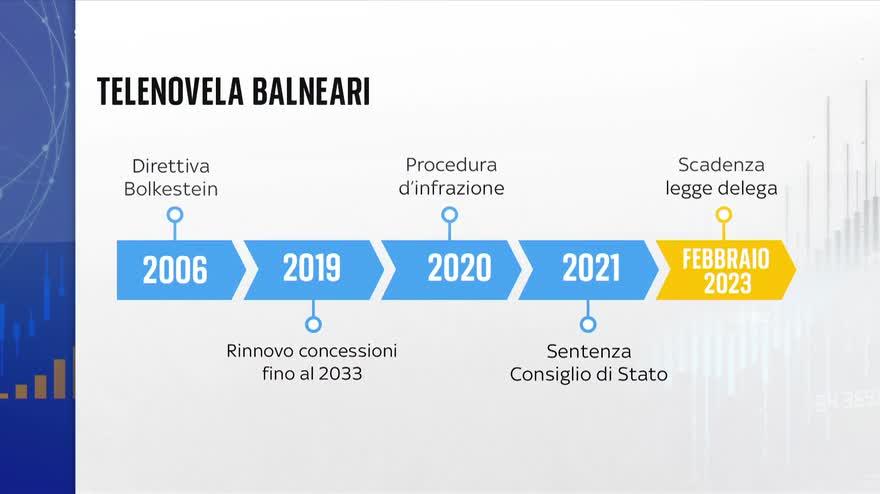 TELENOVELA BALNEARI

Direttiva Bolkestein

2006

2019

Rinnovo concessioni fino al 2033

Procedura d'infrazione

2020

2021

Sentenza Consiglio di Stato

Scadenza legge delega

FEBBRAIO 2023